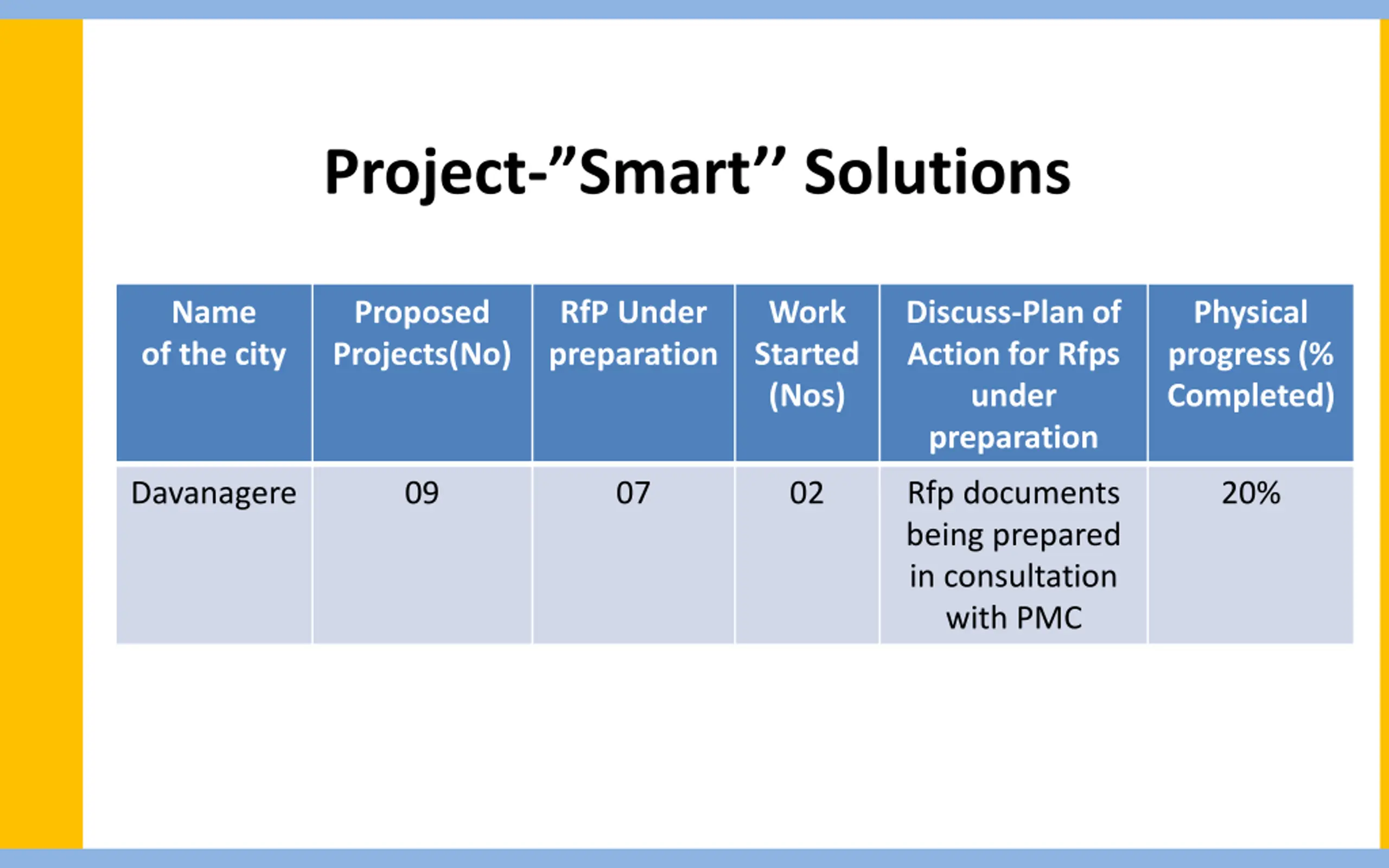 Project-”Smart’’ Solutions

| Name of the city | Proposed Projects(No) | RfP Under preparation | Work Started (Nos) | Discuss-Plan of Action for Rfps under preparation | Physical progress (% Completed) |
|---|---|---|---|---|---|
| Davanagere | 09 | 07 | 02 | Rfp documents being prepared in consultation with PMC | 20% |